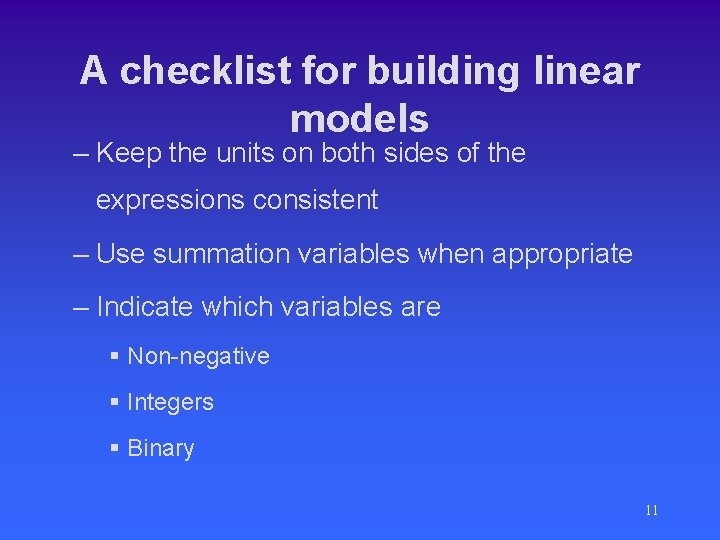 A checklist for building linear models

– Keep the units on both sides of the expressions consistent

– Use summation variables when appropriate

– Indicate which variables are

▪ Non-negative

▪ Integers

▪ Binary

11